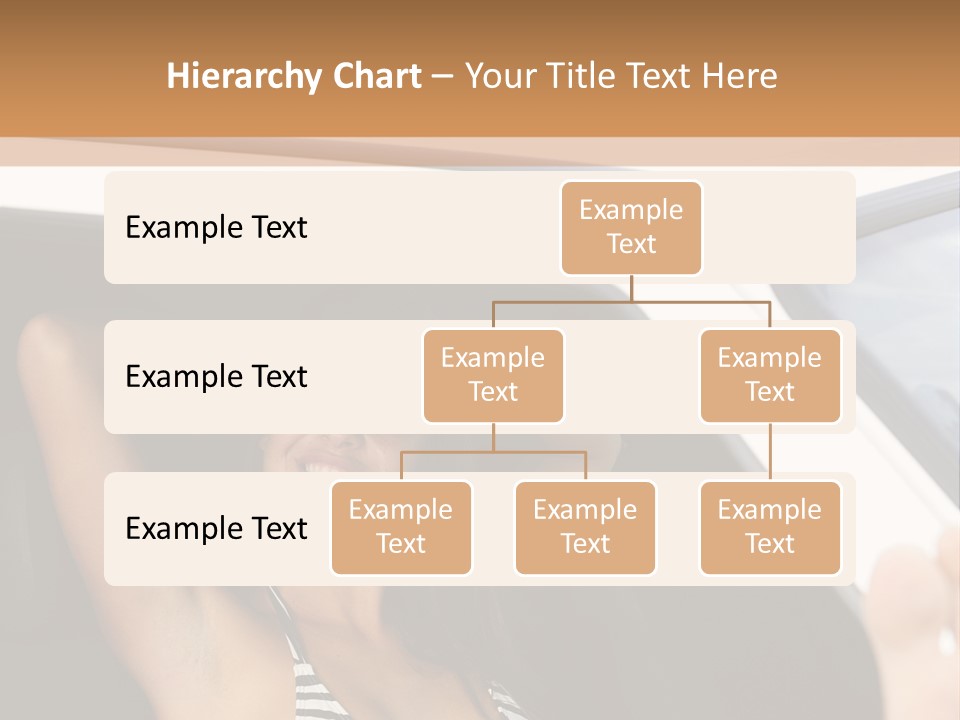 Hierarchy Chart – Your Title Text Here

Example Text

Example Text

Example Text

Example Text

Example Text

Example Text

Example Text

Example Text

Example Text